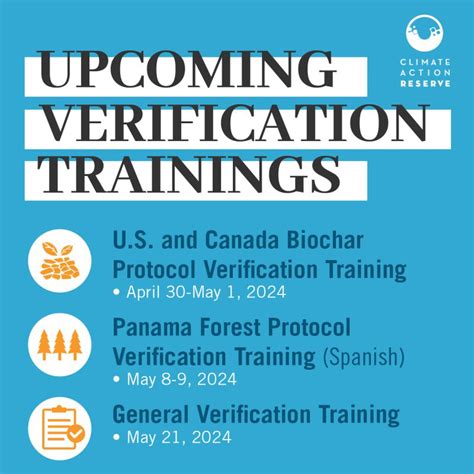 CLIMATE ACTION RESERVE

UPCOMING VERIFICATION TRAININGS

U.S. and Canada Biochar Protocol Verification Training
• April 30-May 1, 2024

Panama Forest Protocol Verification Training (Spanish)
• May 8-9, 2024

General Verification Training
• May 21, 2024